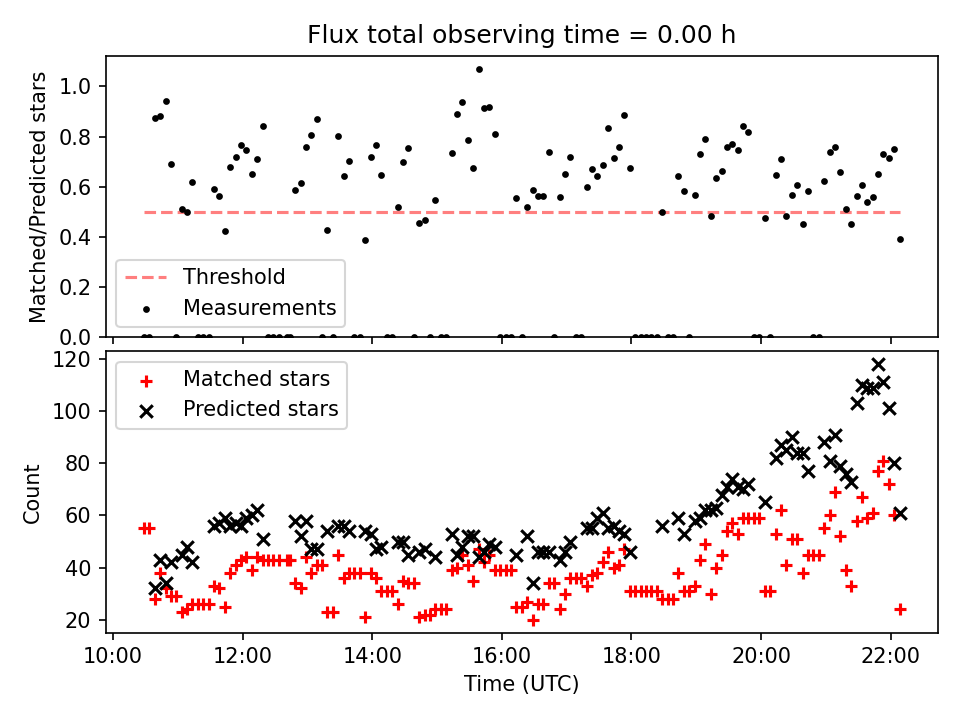 Flux total observing time = 0.00 h

Matched/Predicted stars

1.0
0.8
0.6
0.4
0.2
0.0

Threshold
Measurements

Count

120
100
80
60
40
20

Matched stars
Predicted stars

10:00
12:00
14:00
16:00
18:00
20:00
22:00

Time (UTC)